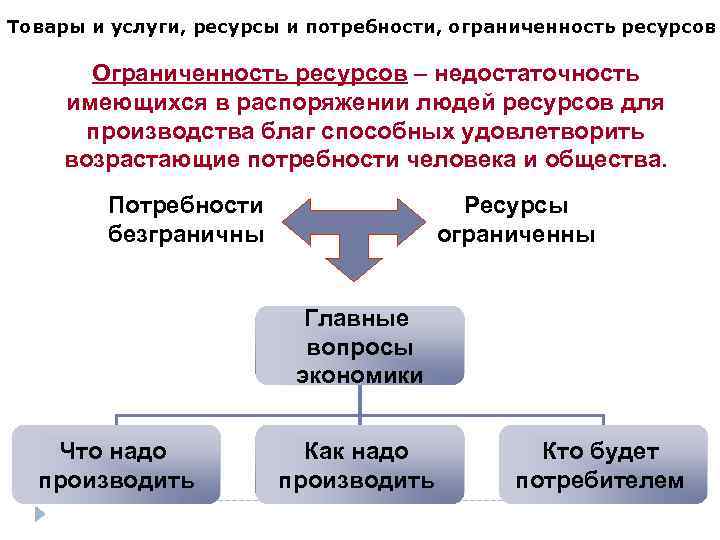 Товары и услуги, ресурсы и потребности, ограниченность ресурсов

Ограниченность ресурсов – недостаточность имеющихся в распоряжении людей ресурсов для производства благ способных удовлетворить возрастающие потребности человека и общества.

Потребности безграничны

Ресурсы ограниченны

Главные вопросы экономики

Что надо производить

Как надо производить

Кто будет потребителем